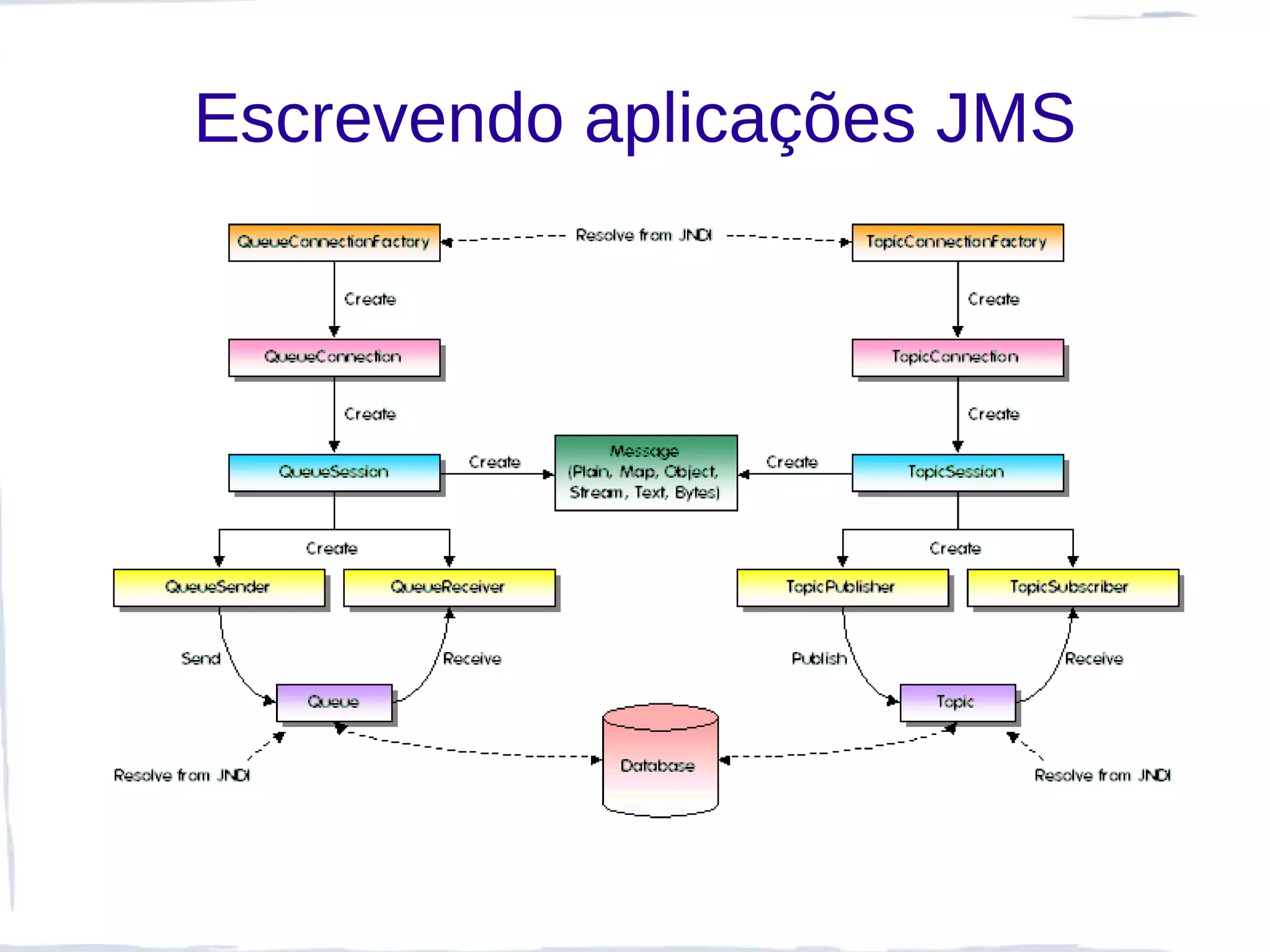 Escrevendo aplicações JMS

QueueConnectionFactory

Resolve from JNDI

TopicConnectionFactory

Create

Create

QueueConnection

TopicConnection

Create

Create

QueueSession

Create

Message (Plain, Map, Object, Stream, Text, Bytes)

Create

TopicSession

Create

Create

QueueSender

QueueReceiver

TopicPublisher

TopicSubscriber

Send

Receive

Publish

Receive

Queue

Topic

Database

Resolve from JNDI

Resolve from JNDI